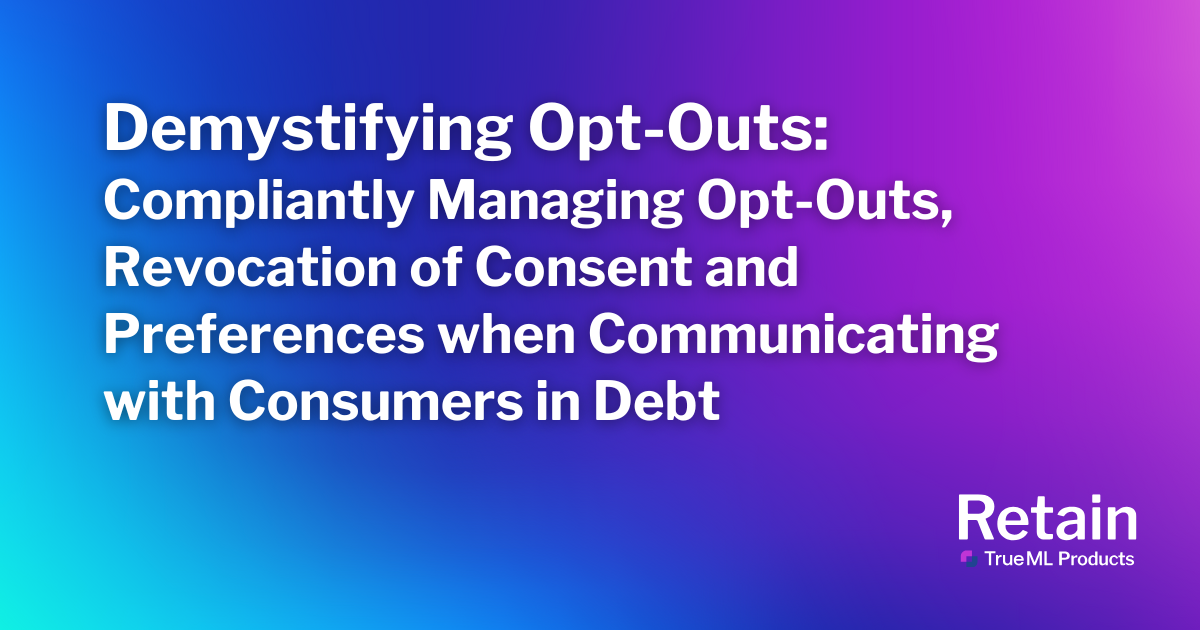 Demystifying Opt-Outs:
Compliantly Managing Opt-Outs, Revocation of Consent and Preferences when Communicating with Consumers in Debt

Retain
TrueML Products